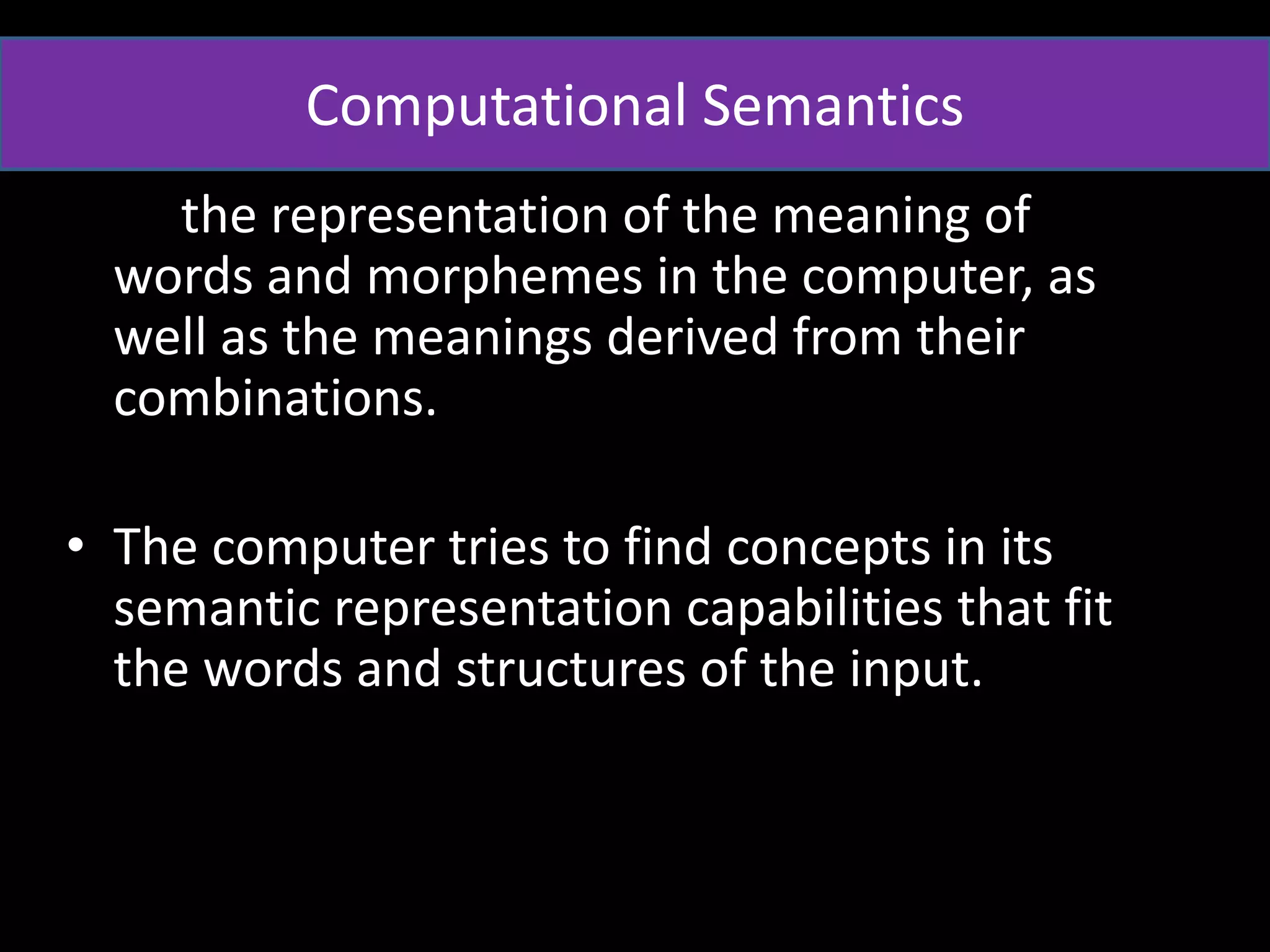 Computational Semantics

the representation of the meaning of words and morphemes in the computer, as well as the meanings derived from their combinations.

• The computer tries to find concepts in its semantic representation capabilities that fit the words and structures of the input.